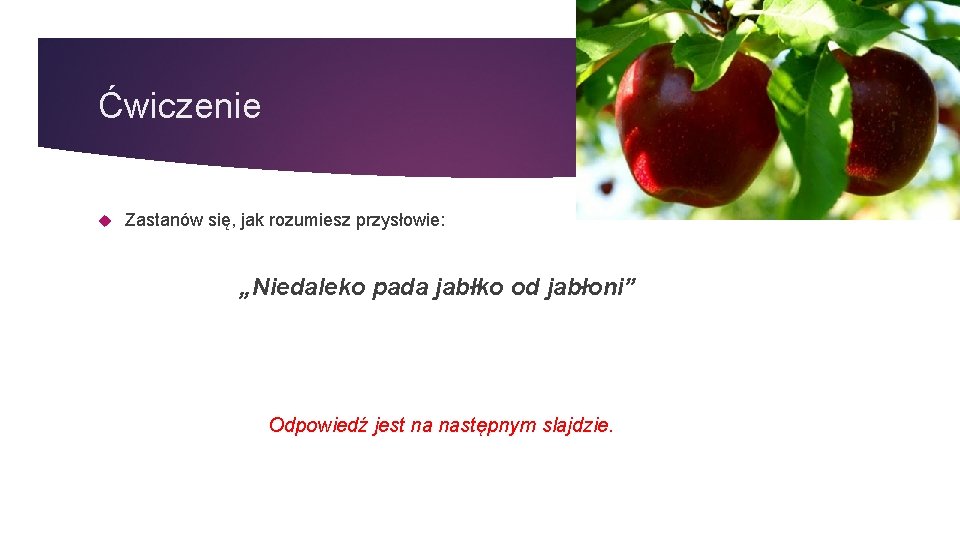 Ćwiczenie

Zastanów się, jak rozumiesz przysłowie:

„Niedaleko pada jabłko od jabłoni”

Odpowiedź jest na następnym slajdzie.